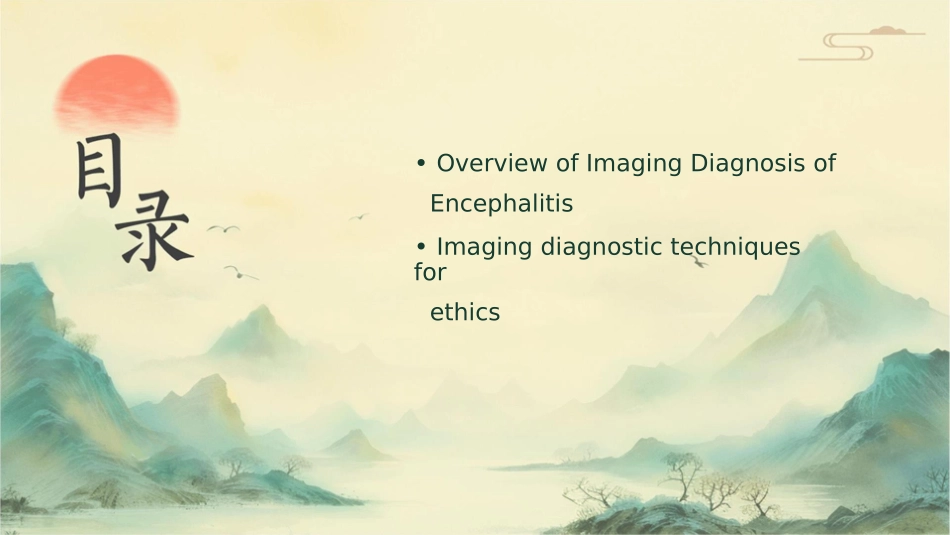 目录

• Overview of Imaging Diagnosis of Encephalitis

• Imaging diagnostic techniques for ethics